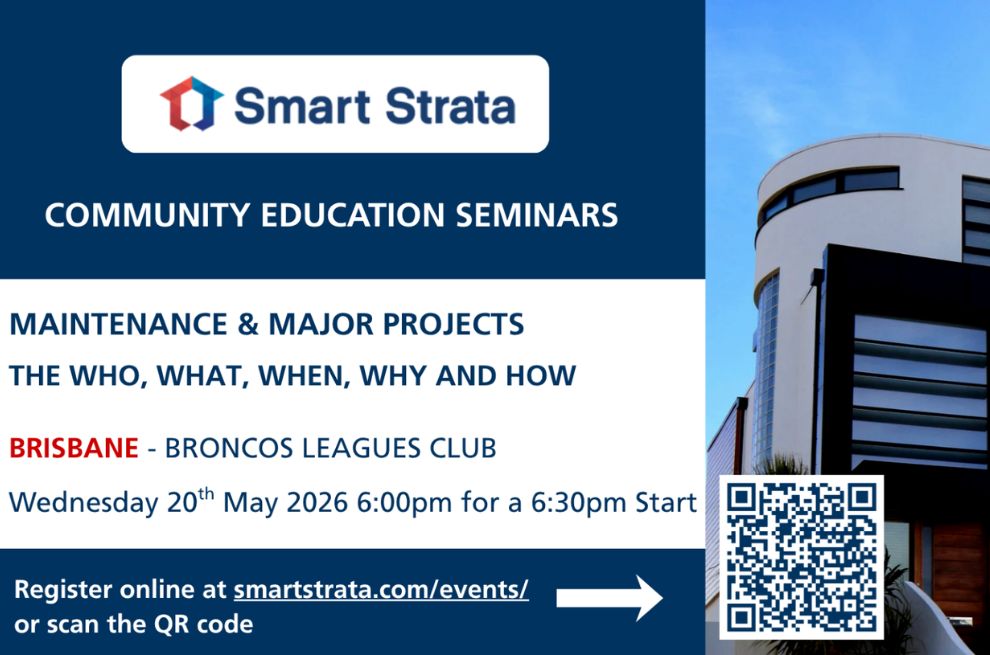 Smart Strata

COMMUNITY EDUCATION SEMINARS

MAINTENANCE & MAJOR PROJECTS

THE WHO, WHAT, WHEN, WHY AND HOW

BRISBANE - BRONCOS LEAGUES CLUB

Wednesday 20$^{th}$ May 2026 6:00pm for a 6:30pm Start

Register online at smartstrata.com/events/ or scan the QR code